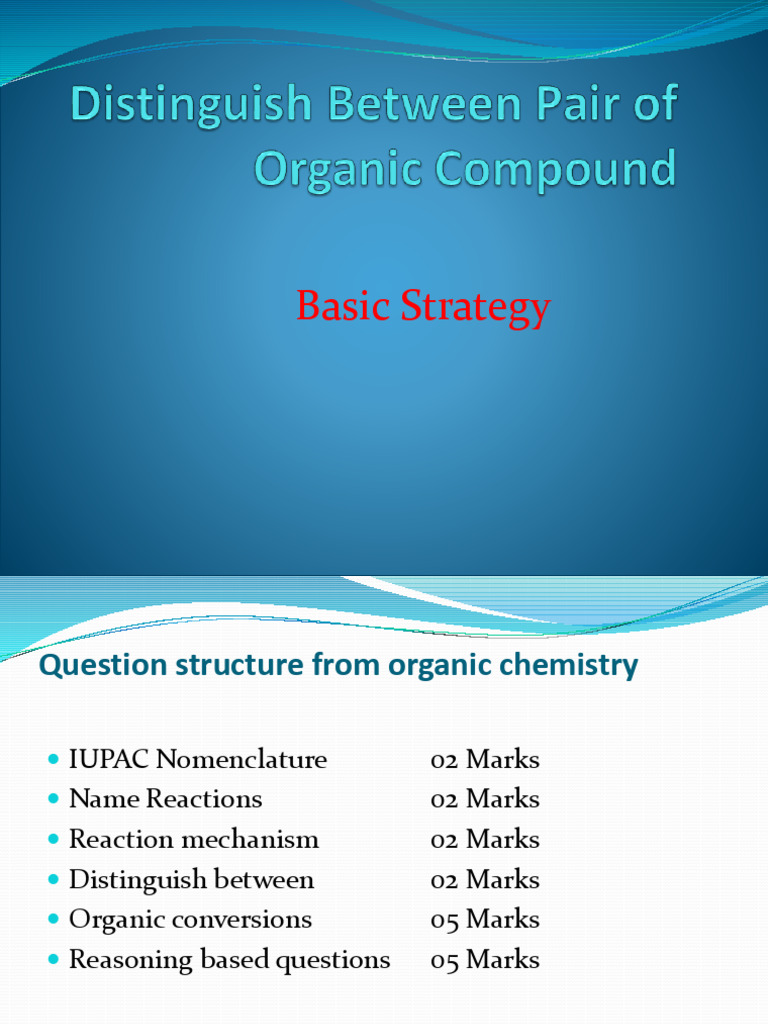 Distinguish Between Pair of Organic Compound

Basic Strategy

Question structure from organic chemistry

- IUPAC Nomenclature 02 Marks
- Name Reactions 02 Marks
- Reaction mechanism 02 Marks
- Distinguish between 02 Marks
- Organic conversions 05 Marks
- Reasoning based questions 05 Marks